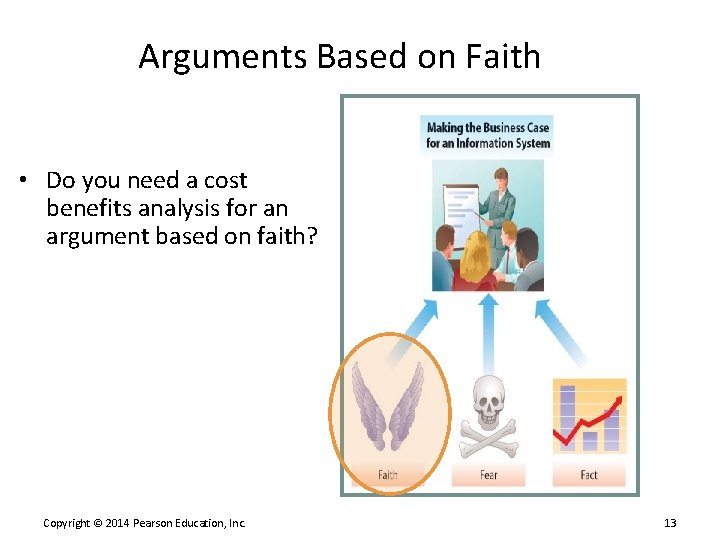 Arguments Based on Faith

• Do you need a cost benefits analysis for an argument based on faith?

Making the Business Case for an Information System

Faith

Fear

Fact

Copyright © 2014 Pearson Education, Inc.

13